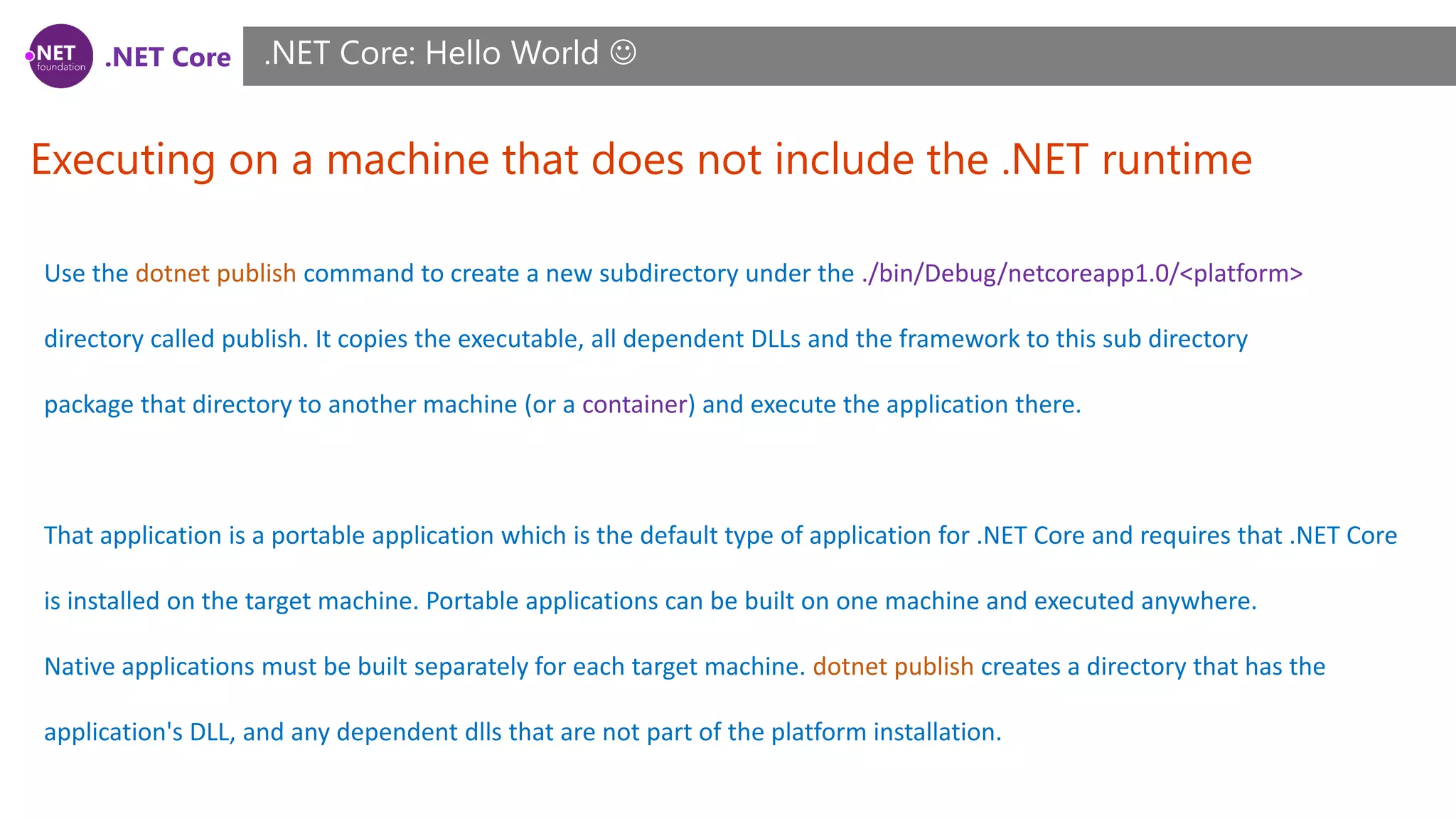 .NET foundation .NET Core

.NET Core: Hello World ☺

Executing on a machine that does not include the .NET runtime

Use the dotnet publish command to create a new subdirectory under the ./bin/Debug/netcoreapp1.0/<platform> directory called publish. It copies the executable, all dependent DLLs and the framework to this sub directory package that directory to another machine (or a container) and execute the application there.

That application is a portable application which is the default type of application for .NET Core and requires that .NET Core is installed on the target machine. Portable applications can be built on one machine and executed anywhere. Native applications must be built separately for each target machine. dotnet publish creates a directory that has the application's DLL, and any dependent dlls that are not part of the platform installation.